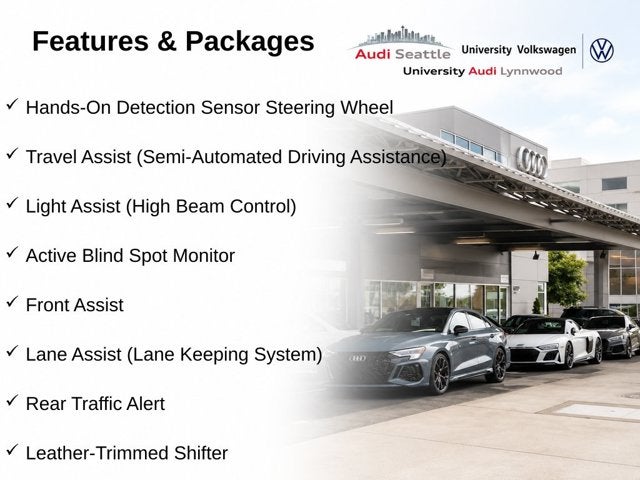 Features & Packages

Audi Seattle
University Volkswagen
University Audi Lynnwood

✓ Hands-On Detection Sensor Steering Wheel

✓ Travel Assist (Semi-Automated Driving Assistance)

✓ Light Assist (High Beam Control)

✓ Active Blind Spot Monitor

✓ Front Assist

✓ Lane Assist (Lane Keeping System)

✓ Rear Traffic Alert

✓ Leather-Trimmed Shifter